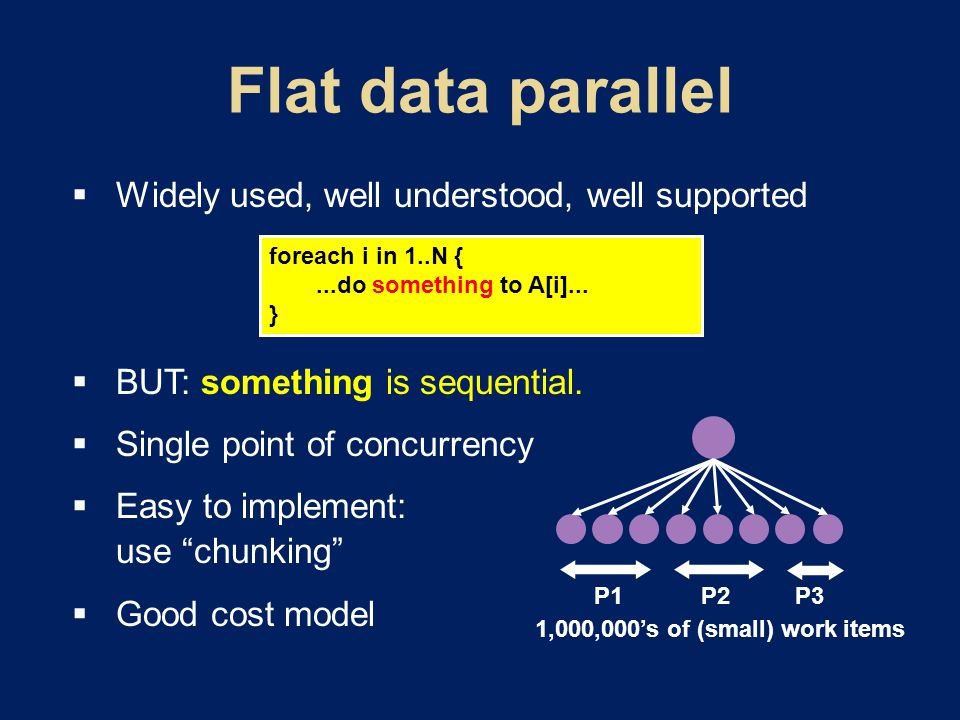 Flat data parallel

▪ Widely used, well understood, well supported

foreach i in 1..N {
...do something to A[i]...
}

▪ BUT: something is sequential.

▪ Single point of concurrency

▪ Easy to implement: use “chunking”

▪ Good cost model

P1 P2 P3

1,000,000’s of (small) work items